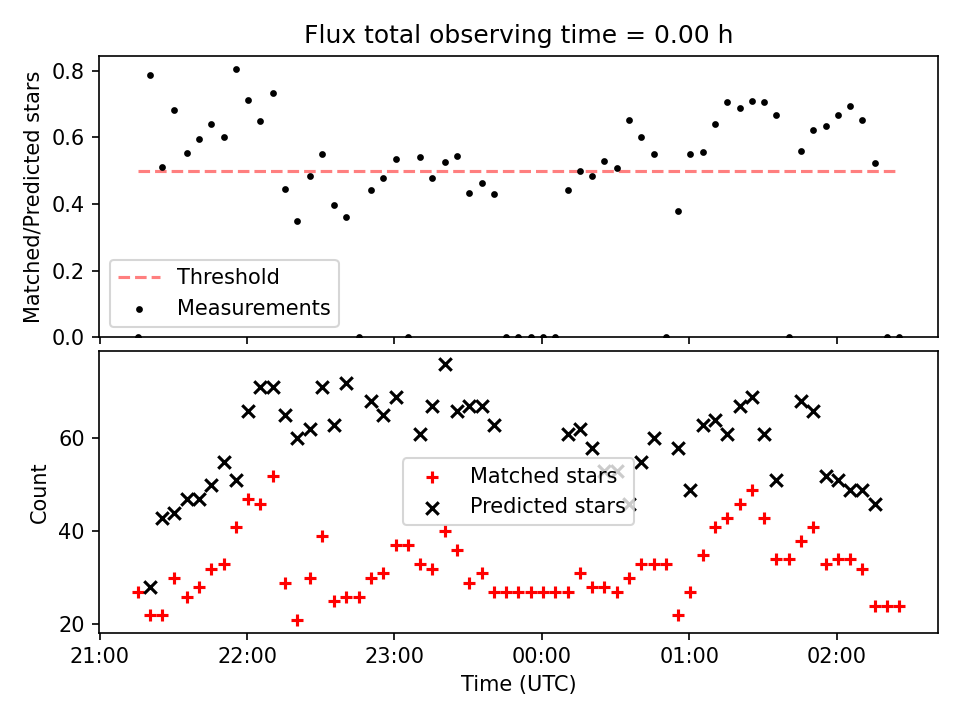 Flux total observing time = 0.00 h

Matched/Predicted stars

0.8
0.6
0.4
0.2
0.0

Threshold
Measurements

Count

60
40
20

Matched stars
Predicted stars

21:00
22:00
23:00
00:00
01:00
02:00

Time (UTC)